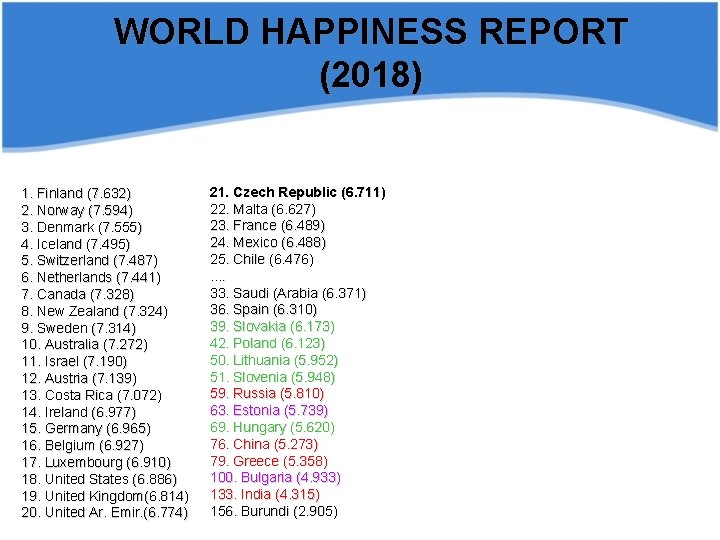 WORLD HAPPINESS REPORT (2018)

1. Finland (7.632)
2. Norway (7.594)
3. Denmark (7.555)
4. Iceland (7.495)
5. Switzerland (7.487)
6. Netherlands (7.441)
7. Canada (7.328)
8. New Zealand (7.324)
9. Sweden (7.314)
10. Australia (7.272)
11. Israel (7.190)
12. Austria (7.139)
13. Costa Rica (7.072)
14. Ireland (6.977)
15. Germany (6.965)
16. Belgium (6.927)
17. Luxembourg (6.910)
18. United States (6.886)
19. United Kingdom(6.814)
20. United Ar. Emir.(6.774)

21. Czech Republic (6.711)
22. Malta (6.627)
23. France (6.489)
24. Mexico (6.488)
25. Chile (6.476)
....
33. Saudi (Arabia (6.371)
36. Spain (6.310)
39. Slovakia (6.173)
42. Poland (6.123)
50. Lithuania (5.952)
51. Slovenia (5.948)
59. Russia (5.810)
63. Estonia (5.739)
69. Hungary (5.620)
76. China (5.273)
79. Greece (5.358)
100. Bulgaria (4.933)
133. India (4.315)
156. Burundi (2.905)